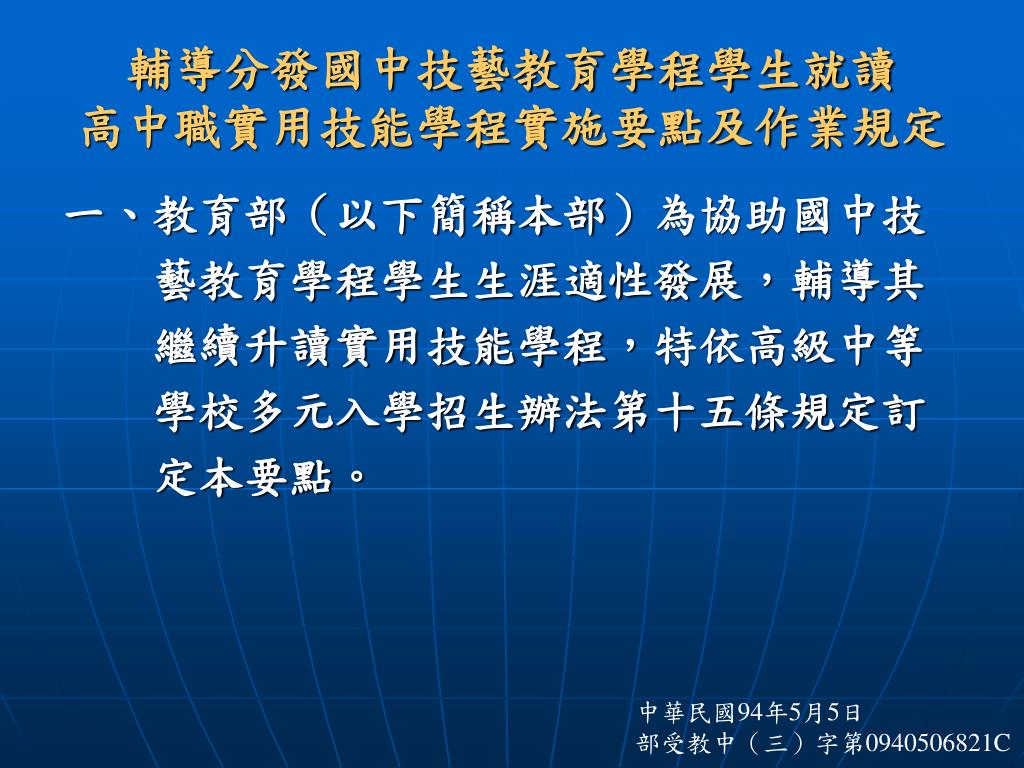 輔導分發國中技藝教育學程學生就讀
高中職實用技能學程實施要點及作業規定

一、教育部（以下簡稱本部）為協助國中技藝教育學程學生生涯適性發展，輔導其繼續升讀實用技能學程，特依高級中等學校多元入學招生辦法第十五條規定訂定本要點。

中華民國94年5月5日
部受教中（三）字第0940506821C